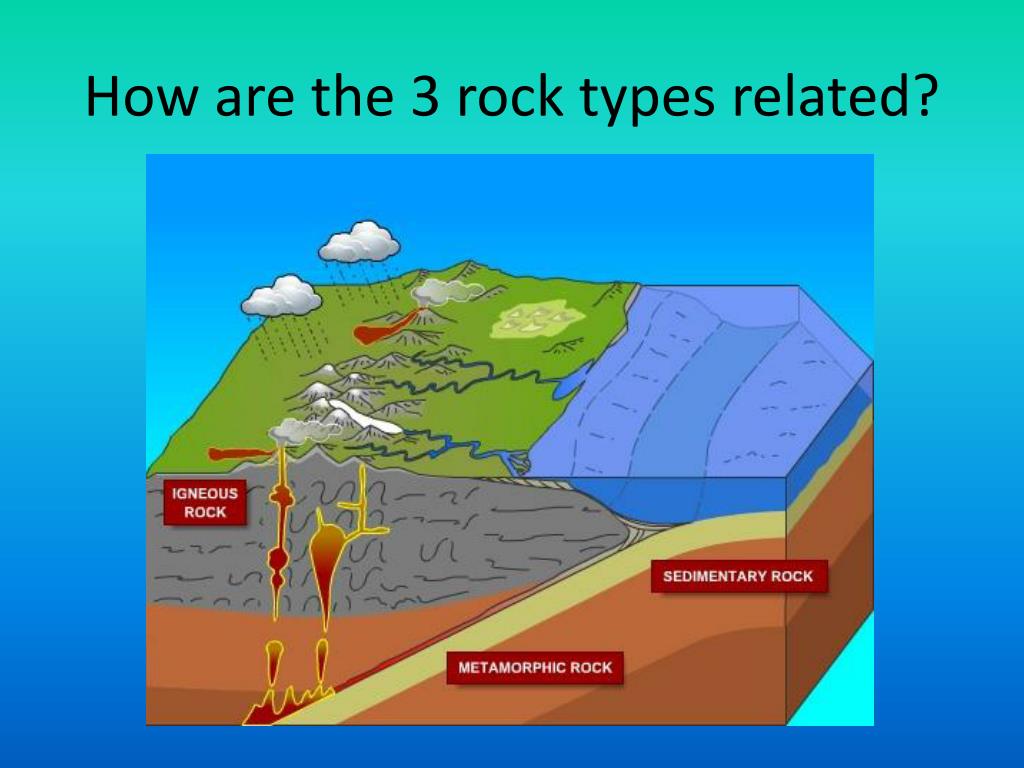 How are the 3 rock types related?

IGNEOUS ROCK

SEDIMENTARY ROCK

METAMORPHIC ROCK